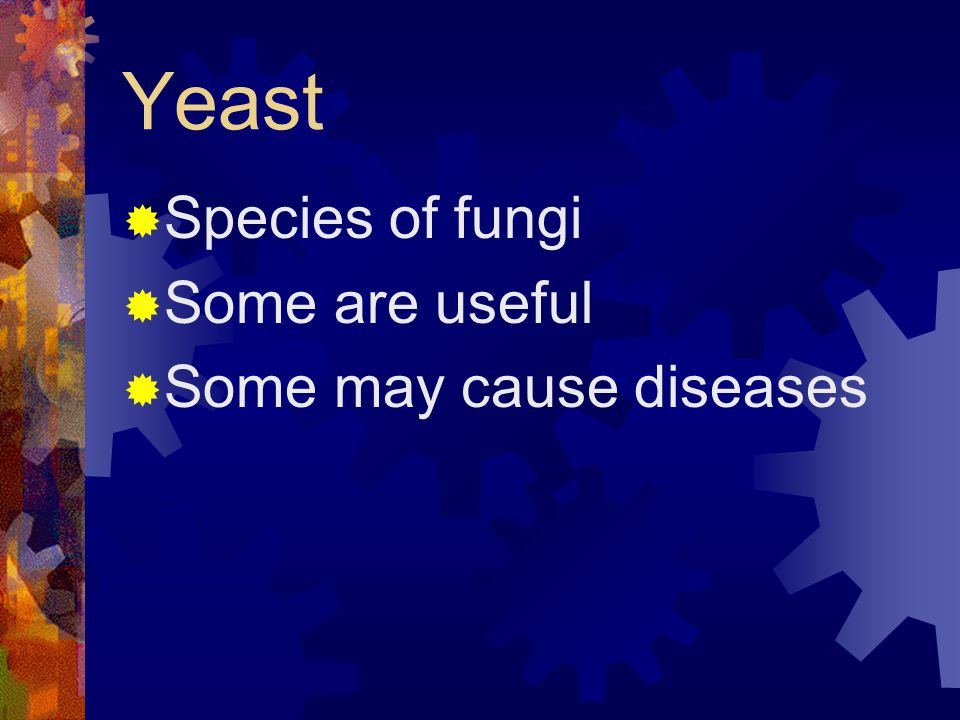 Yeast

Species of fungi

Some are useful

Some may cause diseases